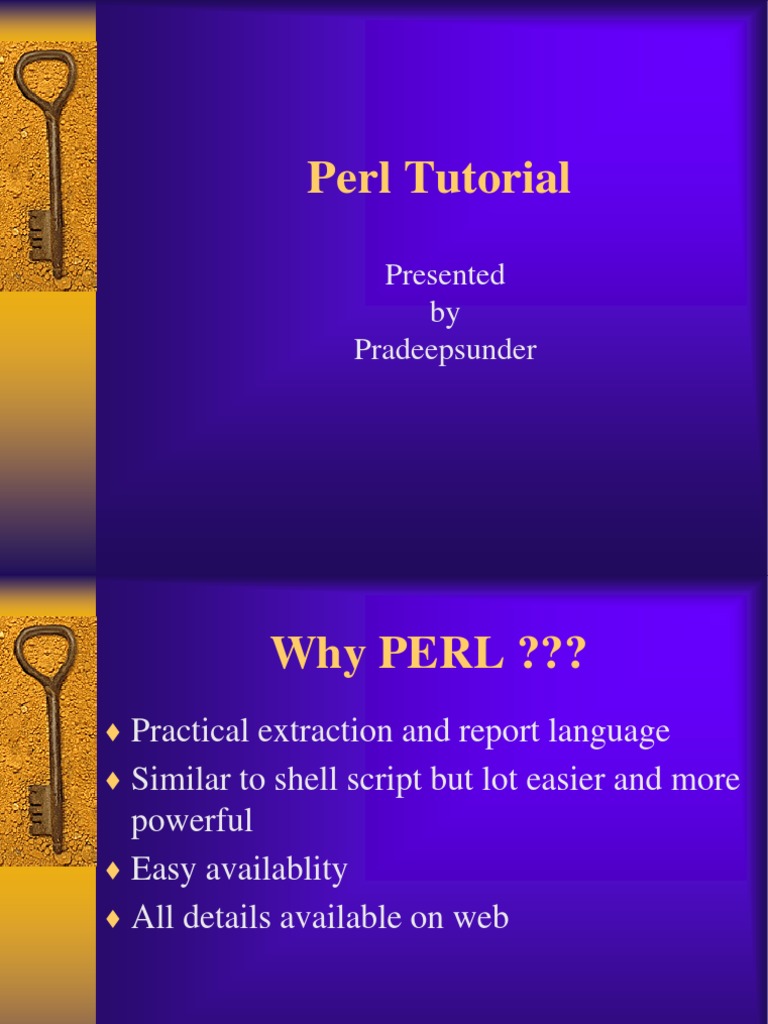 Perl Tutorial

Presented
by
Pradeepsunder

Why PERL ???

♦ Practical extraction and report language
♦ Similar to shell script but lot easier and more powerful
♦ Easy availablity
♦ All details available on web